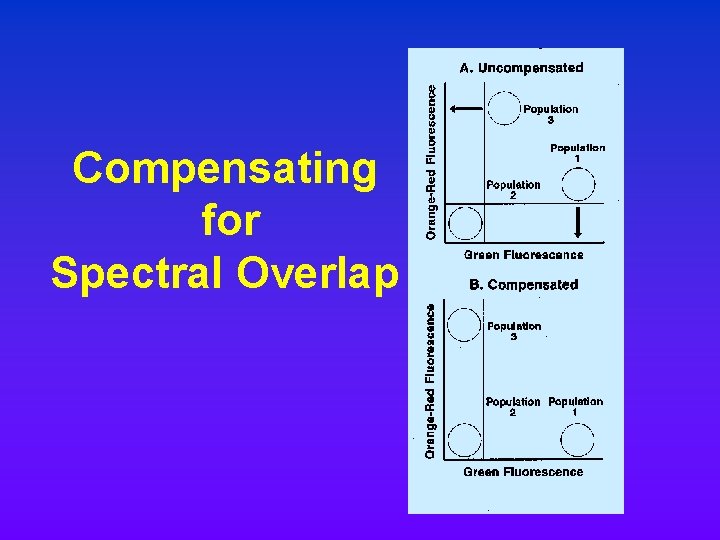 Compensating
for
Spectral Overlap

A. Uncompensated

Orange-Red Fluorescence

Population 3

Population 1

Population 2

Green Fluorescence

B. Compensated

Orange-Red Fluorescence

Population 3

Population 2

Population 1

Green Fluorescence